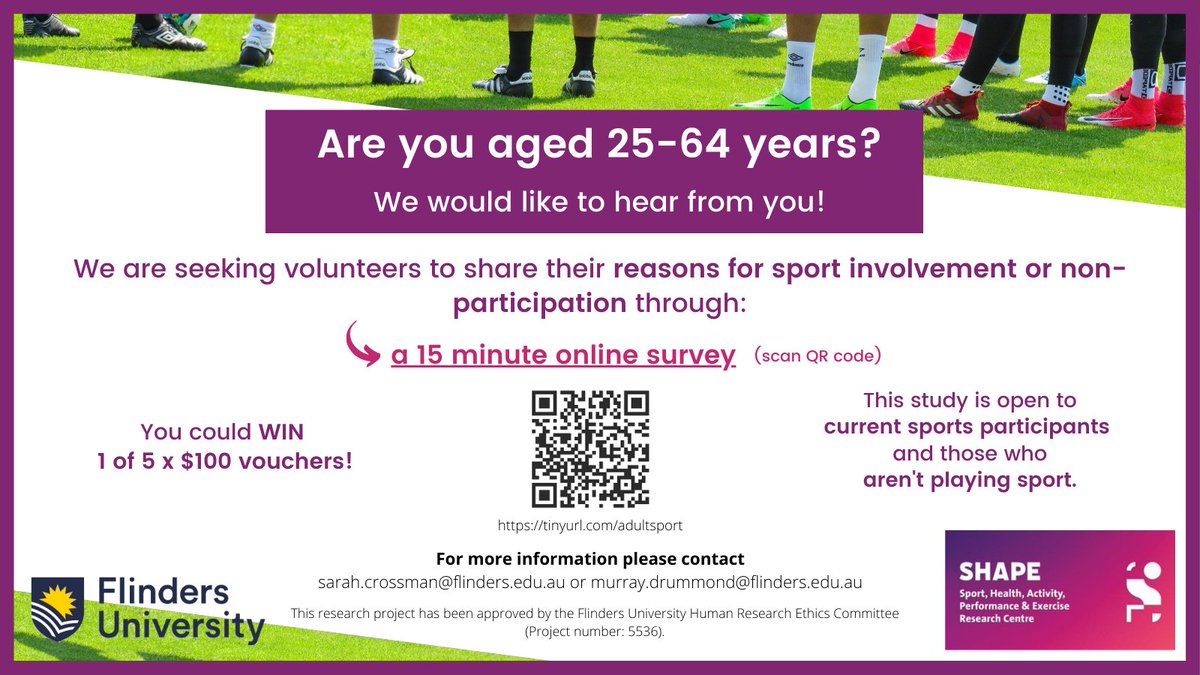 Are you aged 25-64 years?

We would like to hear from you!

We are seeking volunteers to share their reasons for sport involvement or non-participation through:

a 15 minute online survey (scan QR code)

You could WIN 1 of 5 x $100 vouchers!

https://tinyurl.com/adultsport

This study is open to current sports participants and those who aren't playing sport.

For more information please contact
sarah.crossman@flinders.edu.au or murray.drummond@flinders.edu.au

This research project has been approved by the Flinders University Human Research Ethics Committee (Project number: 5536).

Flinders University

SHAPE
Sport, Health, Activity, Performance & Exercise Research Centre